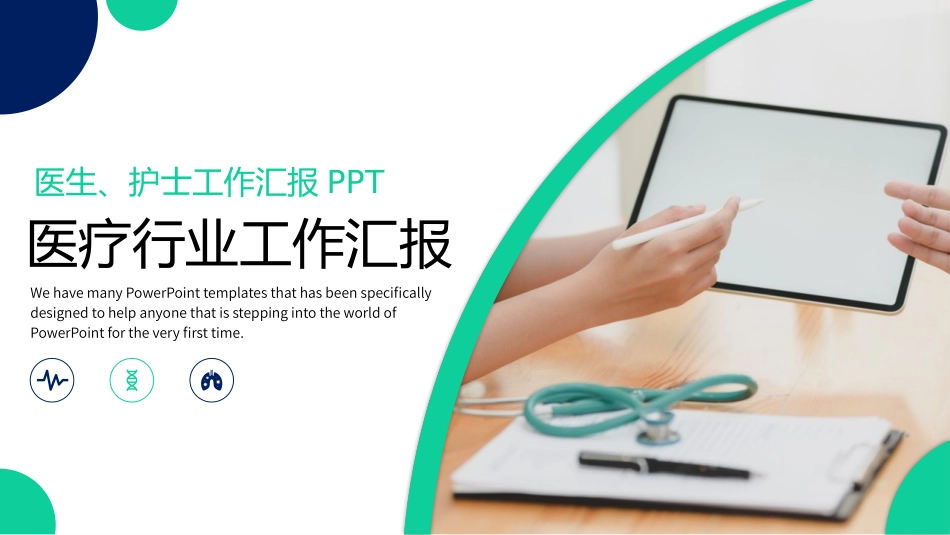 医生、护士工作汇报 PPT

医疗行业工作汇报

We have many PowerPoint templates that has been specifically designed to help anyone that is stepping into the world of PowerPoint for the very first time.